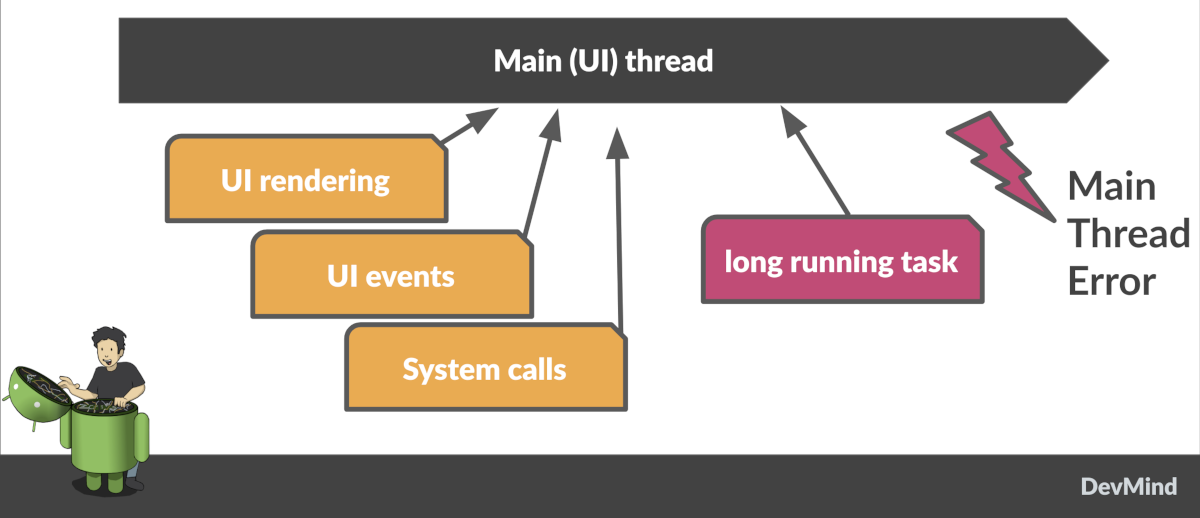 Main (UI) thread

UI rendering

UI events

System calls

long running task

Main Thread Error

DevMind